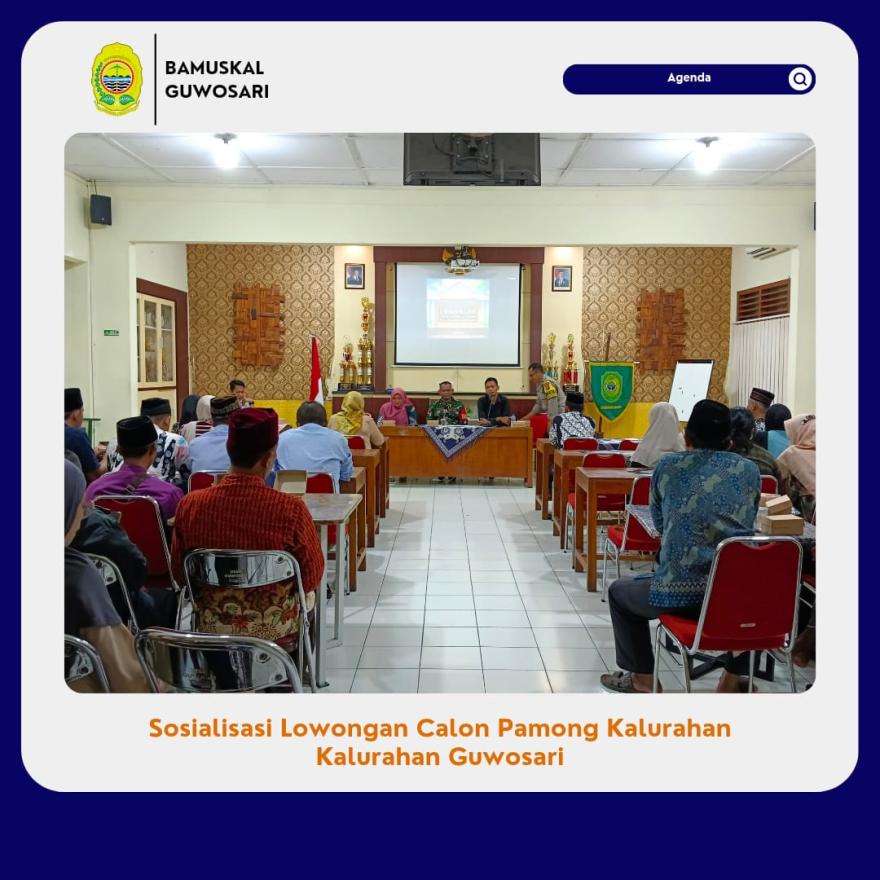 BAMUSKAL GUWOSARI

Agenda

Sosialisasi Lowongan Calon Pamong Kalurahan Kalurahan Guwosari